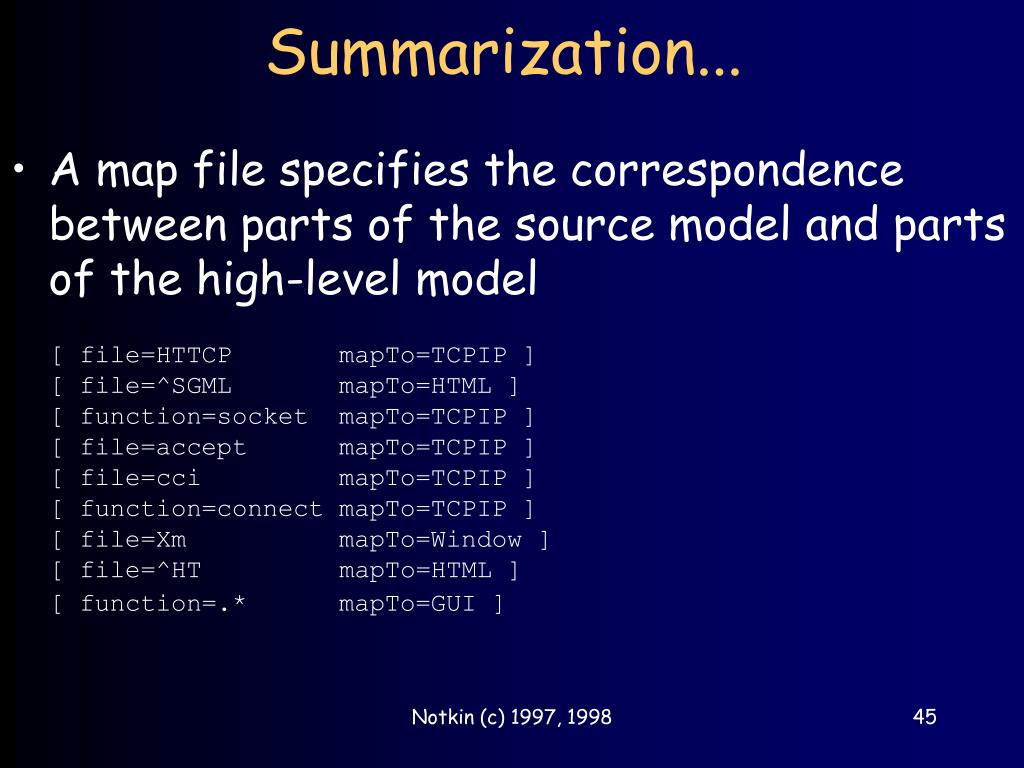 Summarization...

• A map file specifies the correspondence between parts of the source model and parts of the high-level model

[ file=HTTCP mapTo=TCPIP ]
[ file=^SGML mapTo=HTML ]
[ function=socket mapTo=TCPIP ]
[ file=accept mapTo=TCPIP ]
[ file=cci mapTo=TCPIP ]
[ function=connect mapTo=TCPIP ]
[ file=Xm mapTo=Window ]
[ file=^HT mapTo=HTML ]
[ function=.* mapTo=GUI ]

Notkin (c) 1997, 1998

45